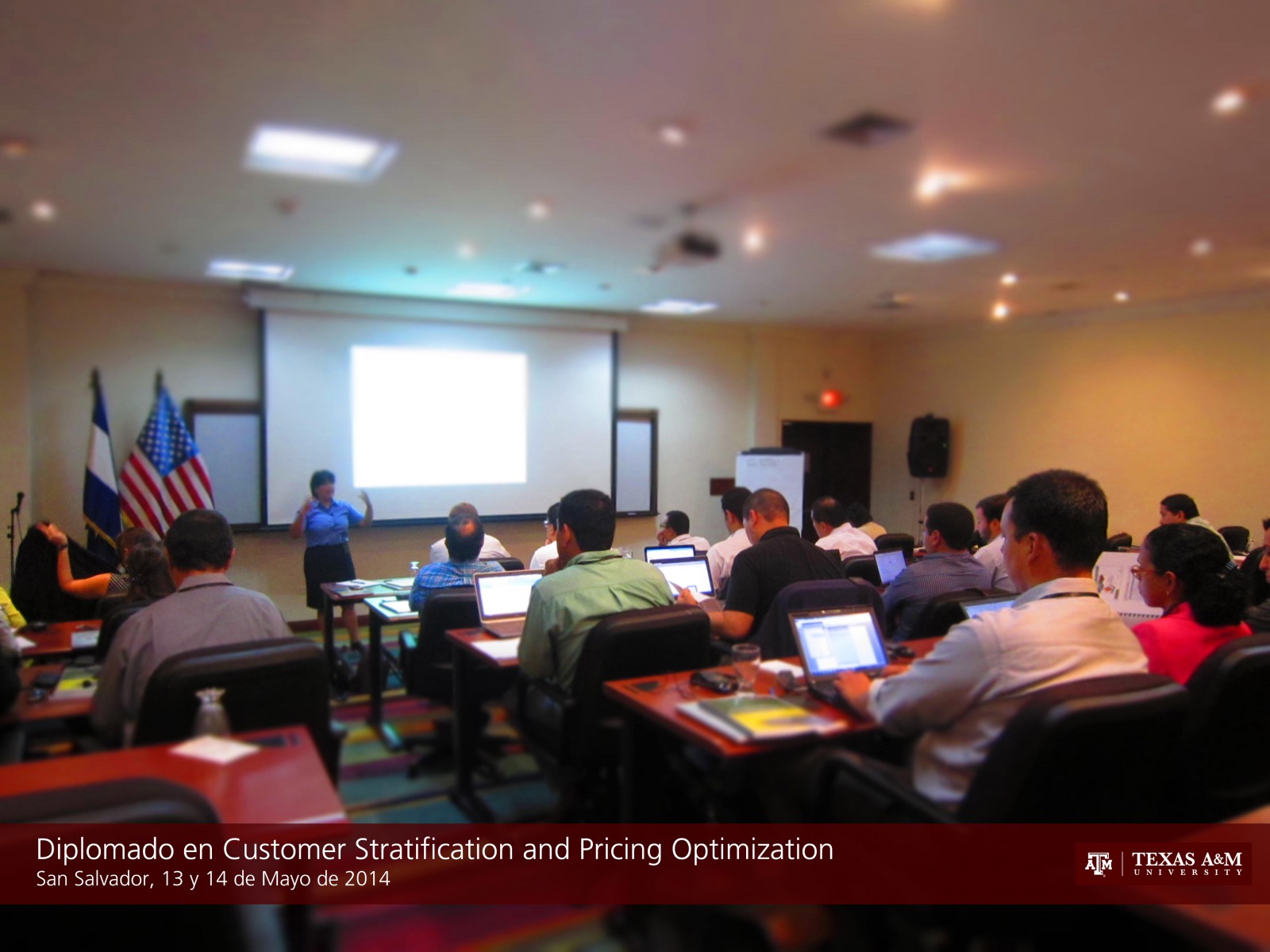 Diplomado en Customer Stratification and Pricing Optimization
San Salvador, 13 y 14 de Mayo de 2014

ATM | TEXAS A&M UNIVERSITY